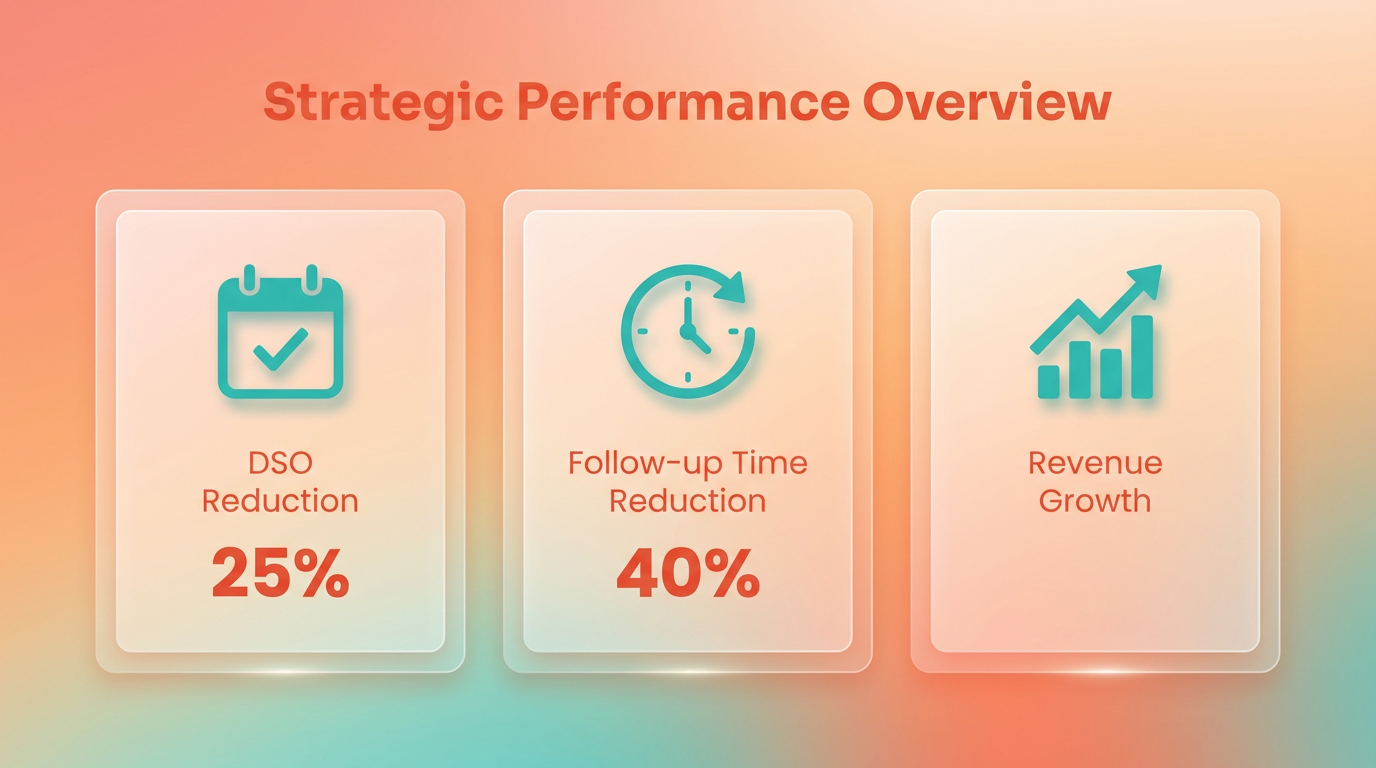 Strategic Performance Overview

DSO Reduction

25%

Follow-up Time Reduction

40%

Revenue Growth